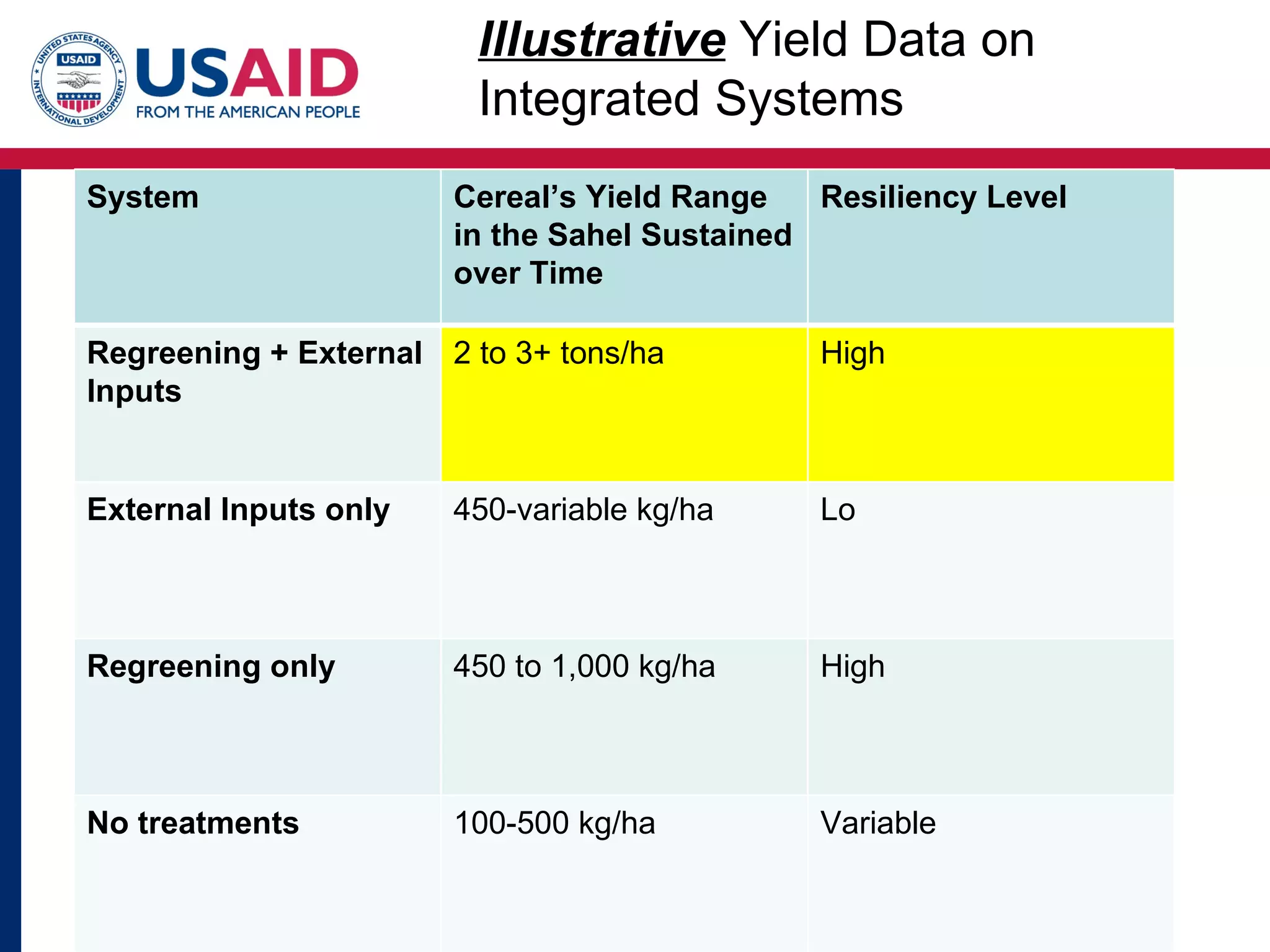 UNITED STATES AGENCY INTERNATIONAL DEVELOPMENT
USAID
USAID
FROM THE AMERICAN PEOPLE

Illustrative Yield Data on Integrated Systems

| System | Cereal's Yield Range in the Sahel Sustained over Time | Resiliency Level |
|---|---|---|
| Regreening + External Inputs | 2 to 3+ tons/ha | High |
| External Inputs only | 450-variable kg/ha | Lo |
| Regreening only | 450 to 1,000 kg/ha | High |
| No treatments | 100-500 kg/ha | Variable |